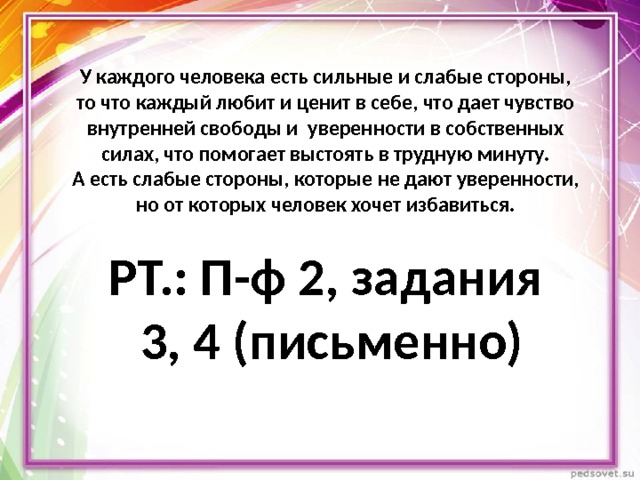 У каждого человека есть сильные и слабые стороны, то что каждый любит и ценит в себе, что дает чувство внутренней свободы и уверенности в собственных силах, что помогает выстоять в трудную минуту.
А есть слабые стороны, которые не дают уверенности, но от которых человек хочет избавиться.

РТ.: П-ф 2, задания 3, 4 (письменно)

pedsovet.su